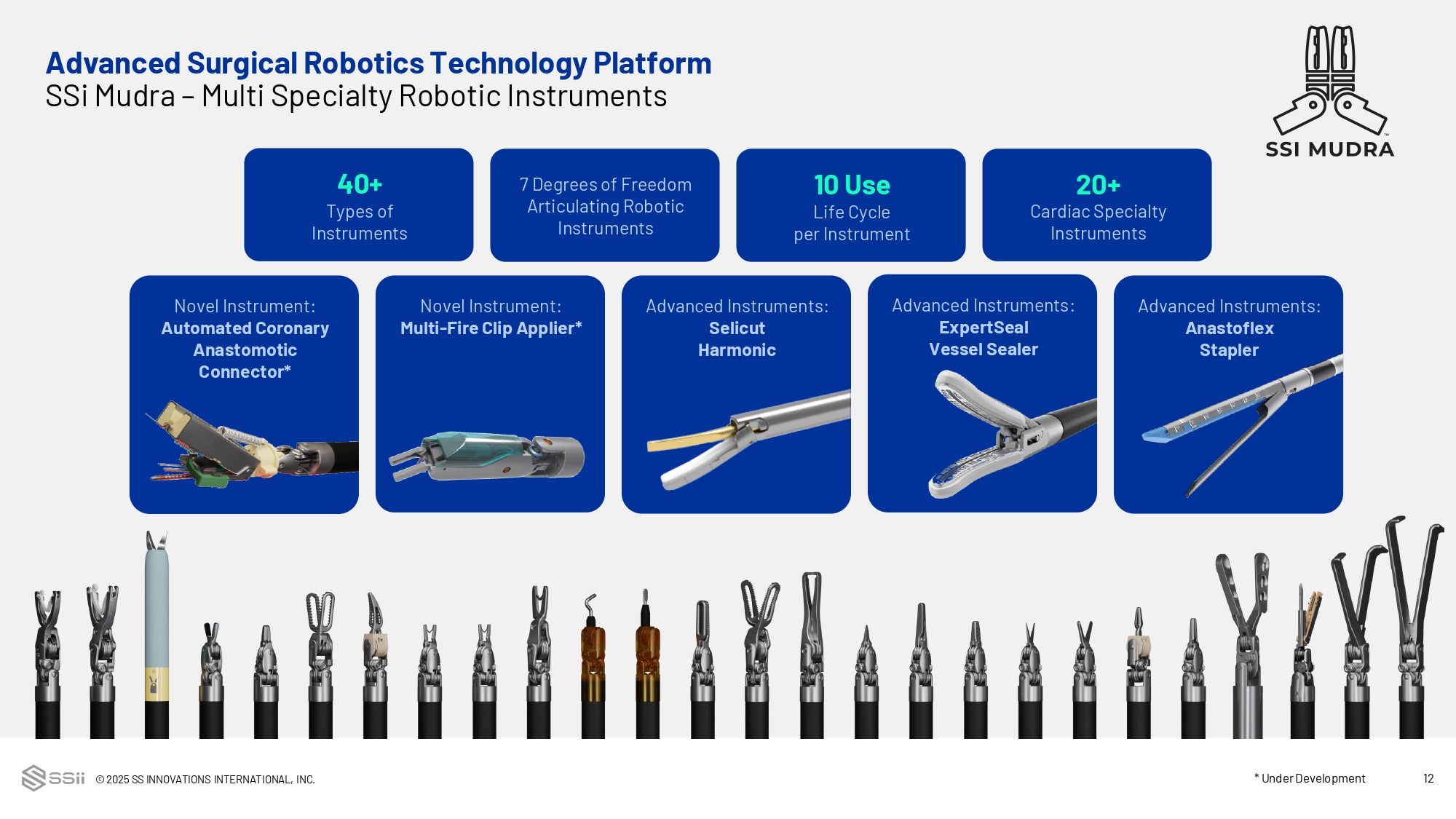 Advanced Surgical Robotics Technology Platform
SSi Mudra – Multi Specialty Robotic Instruments

SSI MUDRA

40+
Types of Instruments

7 Degrees of Freedom Articulating Robotic Instruments

10 Use
Life Cycle per Instrument

20+
Cardiac Specialty Instruments

Novel Instrument:
Automated Coronary Anastomotic Connector*

Novel Instrument:
Multi-Fire Clip Applier*

Advanced Instruments:
Selicut Harmonic

Advanced Instruments:
ExpertSeal Vessel Sealer

Advanced Instruments:
Anastoflex Stapler

SSii © 2025 SS INNOVATIONS INTERNATIONAL, INC.

* Under Development

12